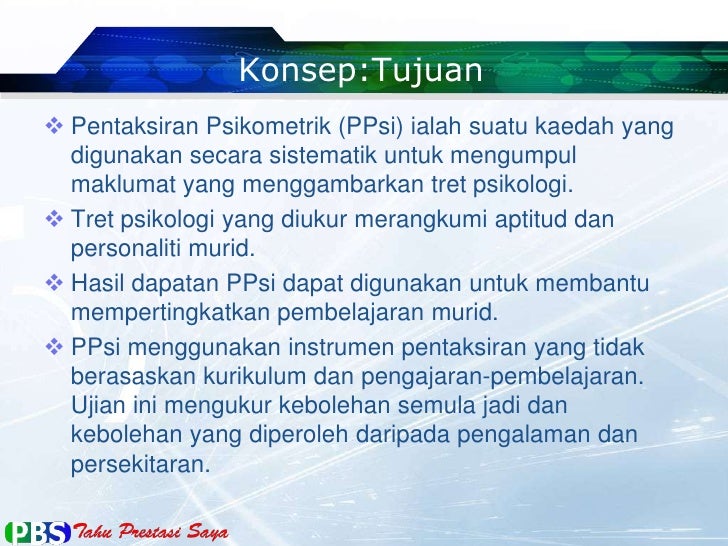 Konsep:Tujuan

❖ Pentaksiran Psikometrik (PPsi) ialah suatu kaedah yang digunakan secara sistematik untuk mengumpul maklumat yang menggambarkan tret psikologi.

❖ Tret psikologi yang diukur merangkumi aptitud dan personaliti murid.

❖ Hasil dapatan PPsi dapat digunakan untuk membantu mempertingkatkan pembelajaran murid.

❖ PPsi menggunakan instrumen pentaksiran yang tidak berasaskan kurikulum dan pengajaran-pembelajaran. Ujian ini mengukur kebolehan semula jadi dan kebolehan yang diperoleh daripada pengalaman dan persekitaran.

PBS Tahu Prestasi Saya